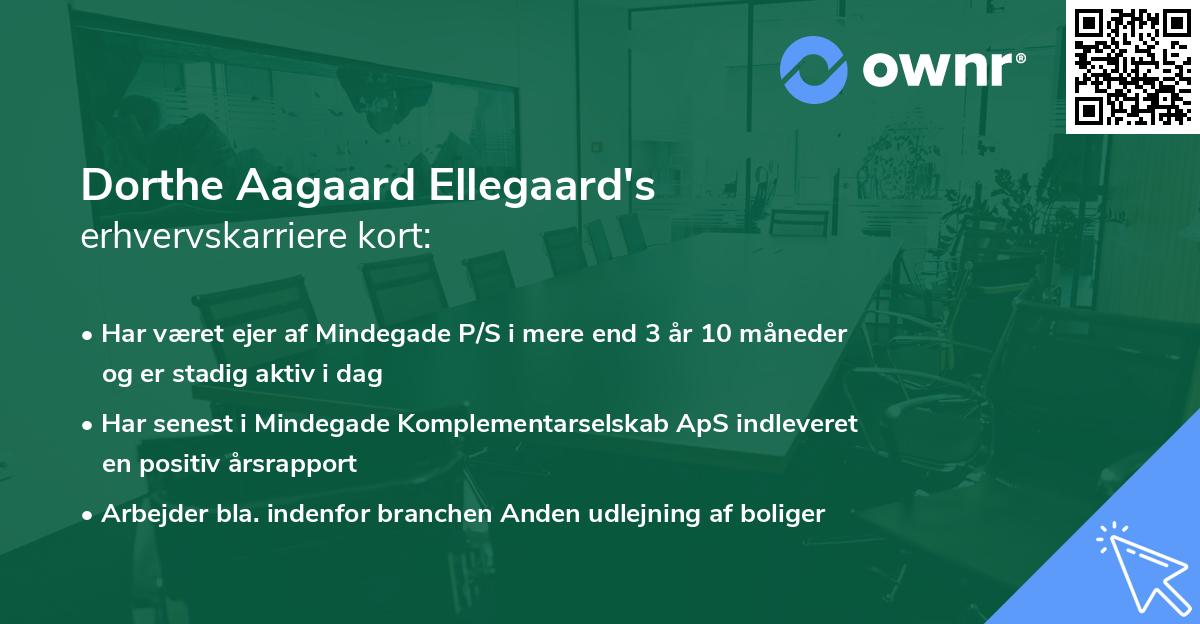 ownr®

Dorthe Aagaard Ellegaard's
erhvervskarriere kort:

• Har været ejer af Mindegade P/S i mere end 3 år 10 måneder og er stadig aktiv i dag

• Har senest i Mindegade Komplementarselskab ApS indleveret en positiv årsrapport

• Arbejder bla. indenfor branchen Anden udlejning af boliger